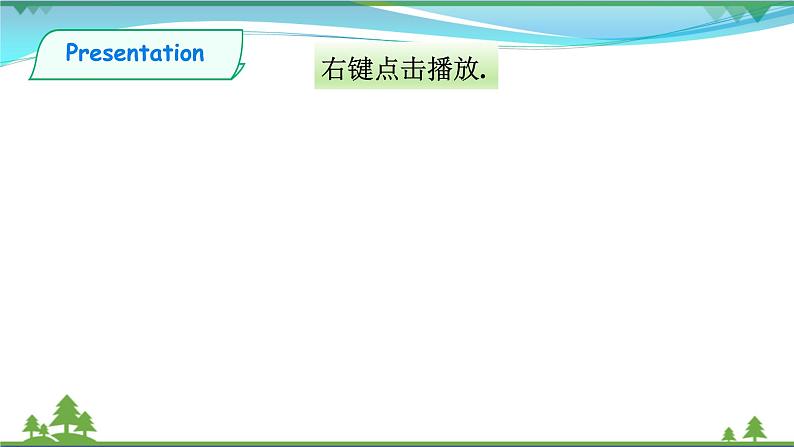 Presentation

右键点击播放.